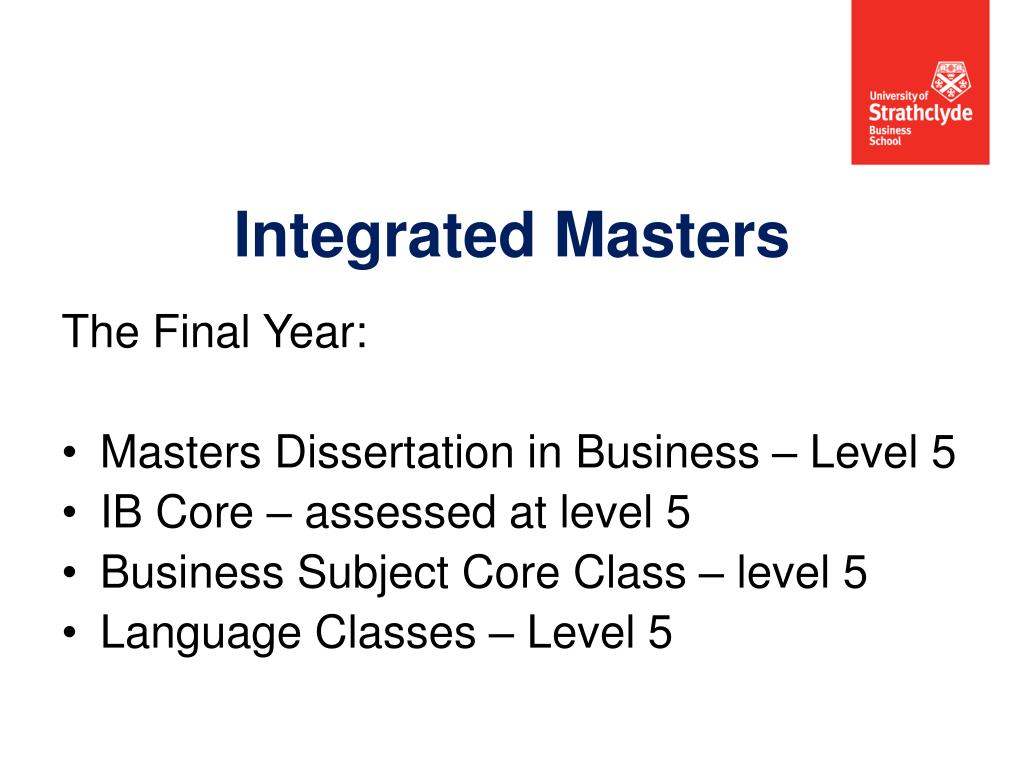 University of
Strathclyde
Business
School

Integrated Masters

The Final Year:

• Masters Dissertation in Business – Level 5
• IB Core – assessed at level 5
• Business Subject Core Class – level 5
• Language Classes – Level 5